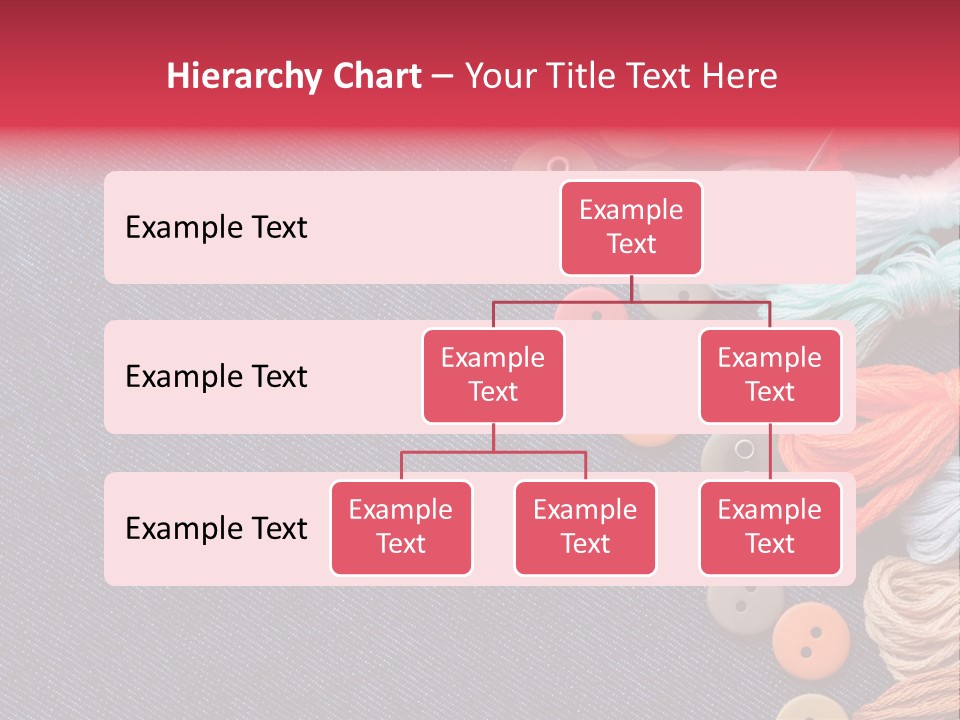 Hierarchy Chart – Your Title Text Here

Example Text

Example Text

Example Text

Example Text

Example Text

Example Text

Example Text

Example Text

Example Text